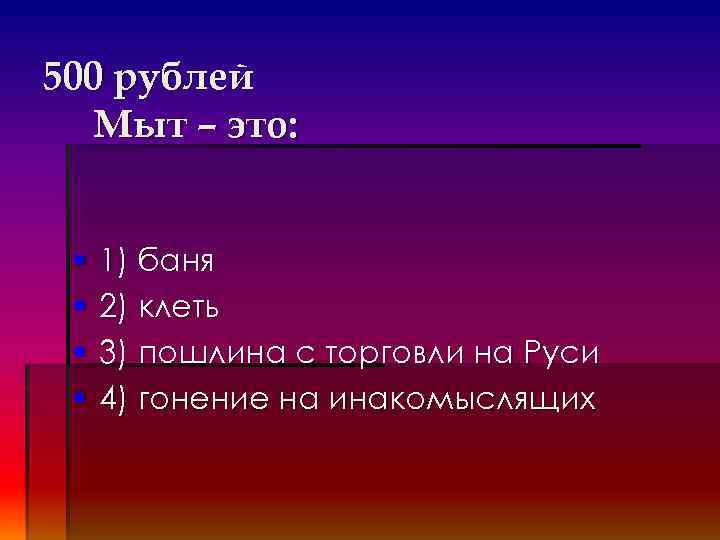 500 рублей
Мыт – это:

1) баня
2) клеть
3) пошлина с торговли на Руси
4) гонение на инакомыслящих